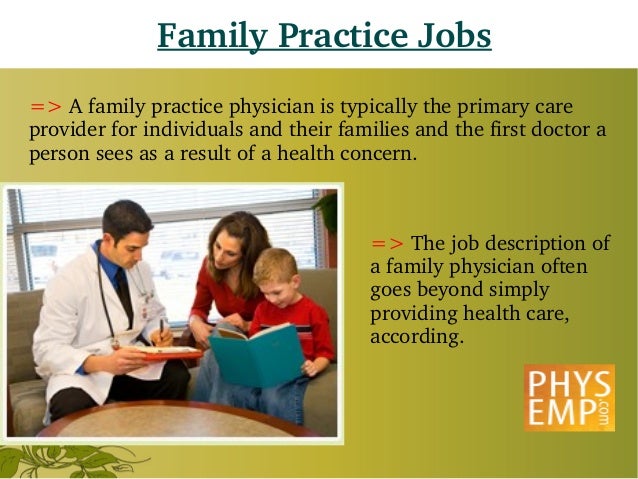 Family Practice Jobs

=> A family practice physician is typically the primary care provider for individuals and their families and the first doctor a person sees as a result of a health concern.

=> The job description of a family physician often goes beyond simply providing health care, according.

PHYS EMP .com